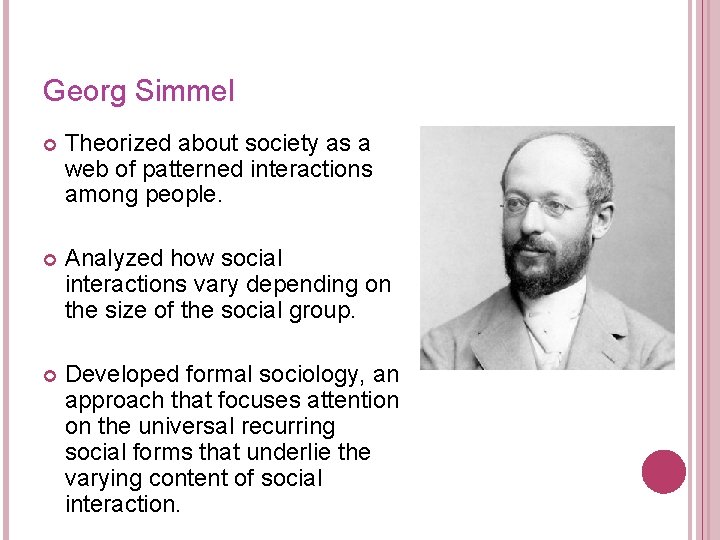 Georg Simmel

Theorized about society as a web of patterned interactions among people.

Analyzed how social interactions vary depending on the size of the social group.

Developed formal sociology, an approach that focuses attention on the universal recurring social forms that underlie the varying content of social interaction.